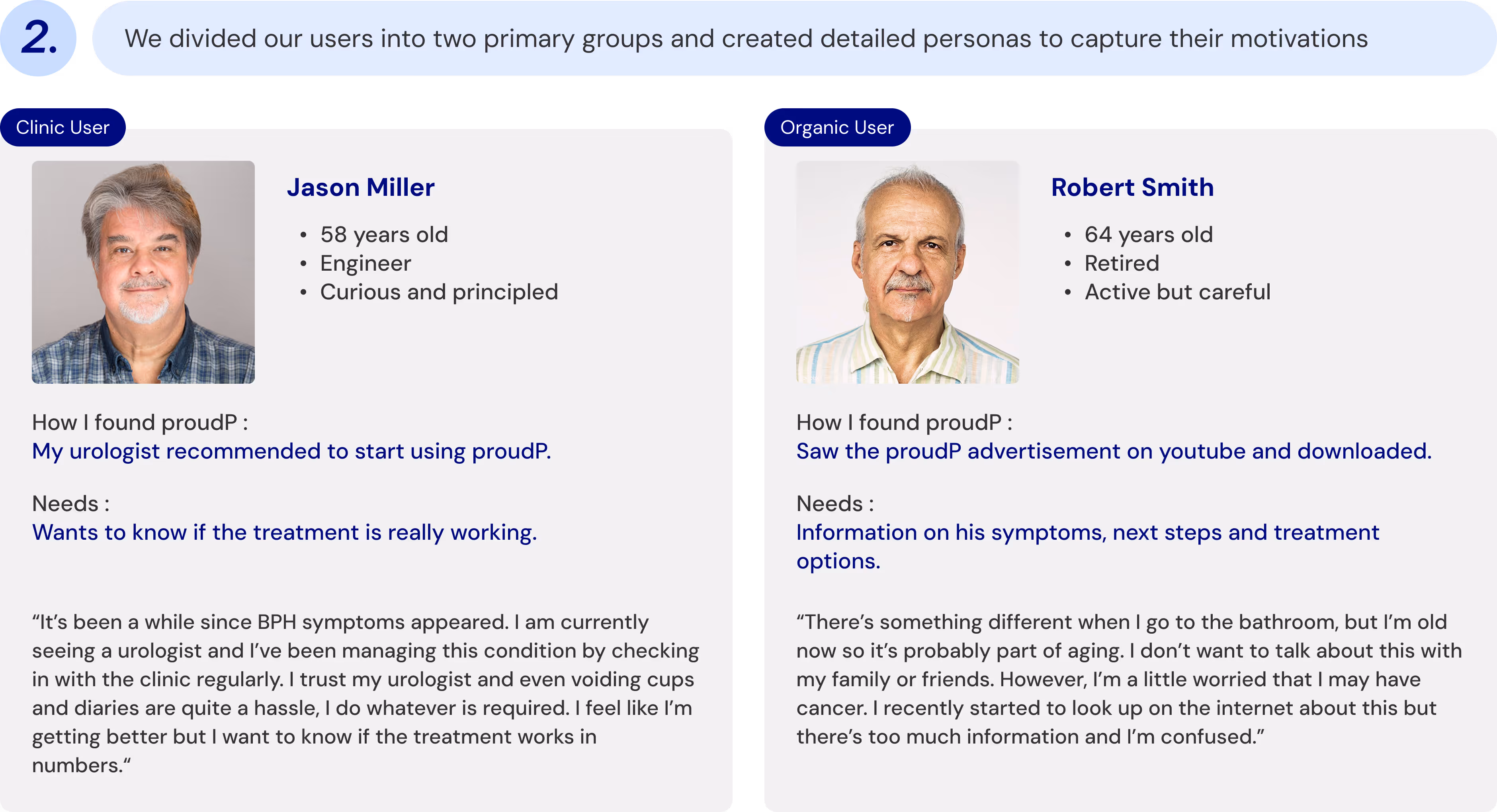 2.

We divided our users into two primary groups and created detailed personas to capture their motivations

Clinic User

Jason Miller

• 58 years old
• Engineer
• Curious and principled

How I found proudP :
My urologist recommended to start using proudP.

Needs :
Wants to know if the treatment is really working.

“It’s been a while since BPH symptoms appeared. I am currently seeing a urologist and I’ve been managing this condition by checking in with the clinic regularly. I trust my urologist and even voiding cups and diaries are quite a hassle, I do whatever is required. I feel like I’m getting better but I want to know if the treatment works in numbers.“

Organic User

Robert Smith

• 64 years old
• Retired
• Active but careful

How I found proudP :
Saw the proudP advertisement on youtube and downloaded.

Needs :
Information on his symptoms, next steps and treatment options.

“There’s something different when I go to the bathroom, but I’m old now so it’s probably part of aging. I don’t want to talk about this with my family or friends. However, I’m a little worried that I may have cancer. I recently started to look up on the internet about this but there’s too much information and I’m confused.”